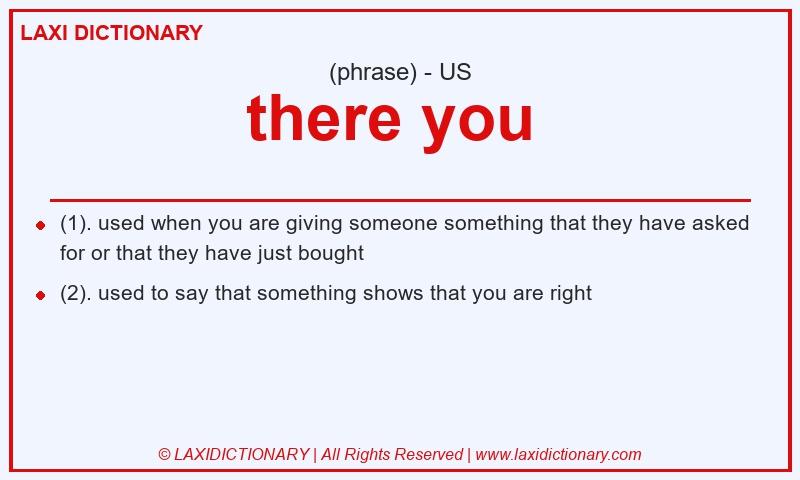 LAXI DICTIONARY

(phrase) - US

there you

- (1). used when you are giving someone something that they have asked for or that they have just bought
- (2). used to say that something shows that you are right

© LAXIDICTIONARY | All Rights Reserved | www.laxidictionary.com